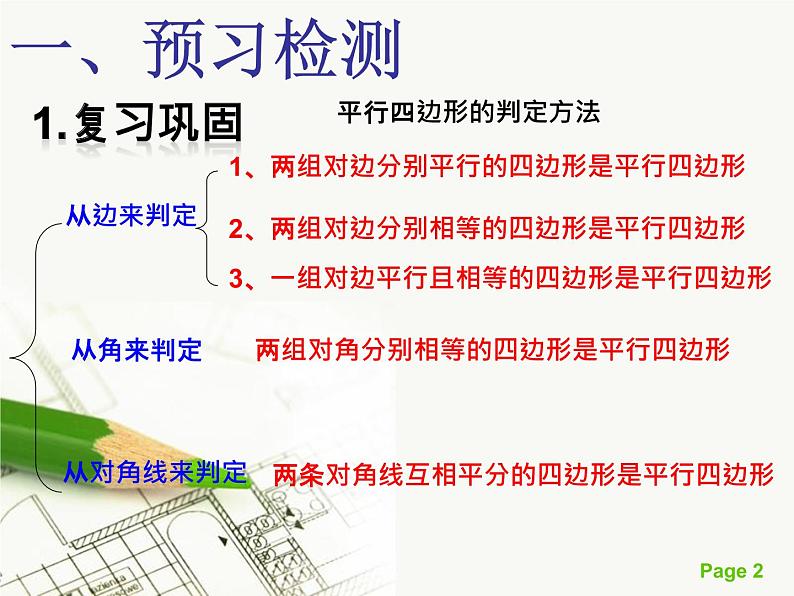 一、预习检测

1.复习巩固

平行四边形的判定方法

从边来判定

1、两组对边分别平行的四边形是平行四边形

2、两组对边分别相等的四边形是平行四边形

3、一组对边平行且相等的四边形是平行四边形

从角来判定

两组对角分别相等的四边形是平行四边形

从对角线来判定

两条对角线互相平分的四边形是平行四边形

Page 2